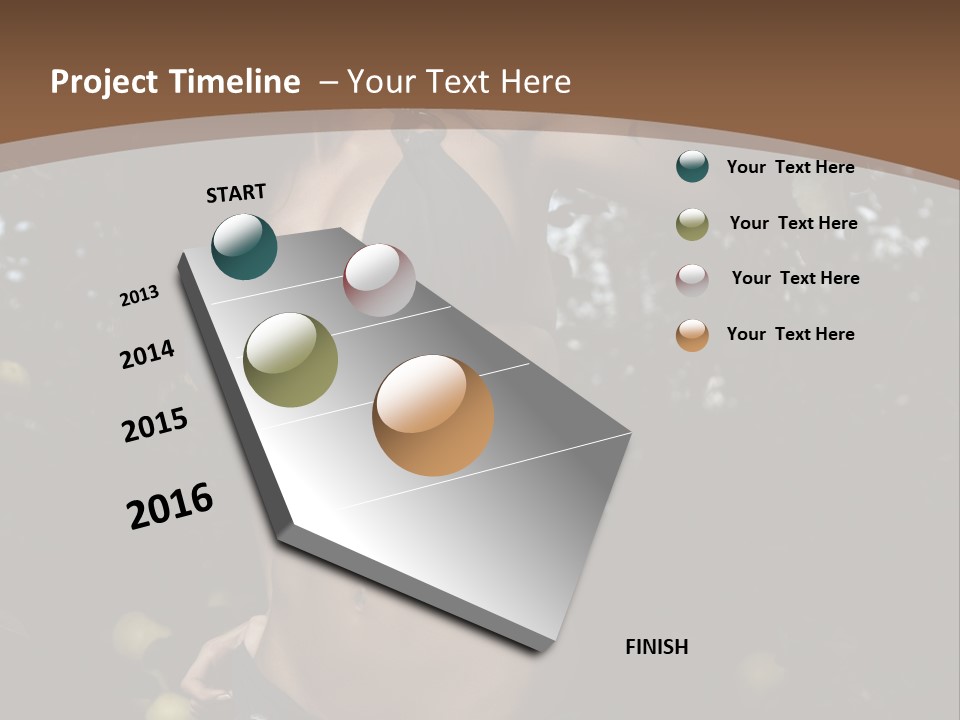 Project Timeline – Your Text Here

START

2013

2014

2015

2016

FINISH

Your Text Here

Your Text Here

Your Text Here

Your Text Here